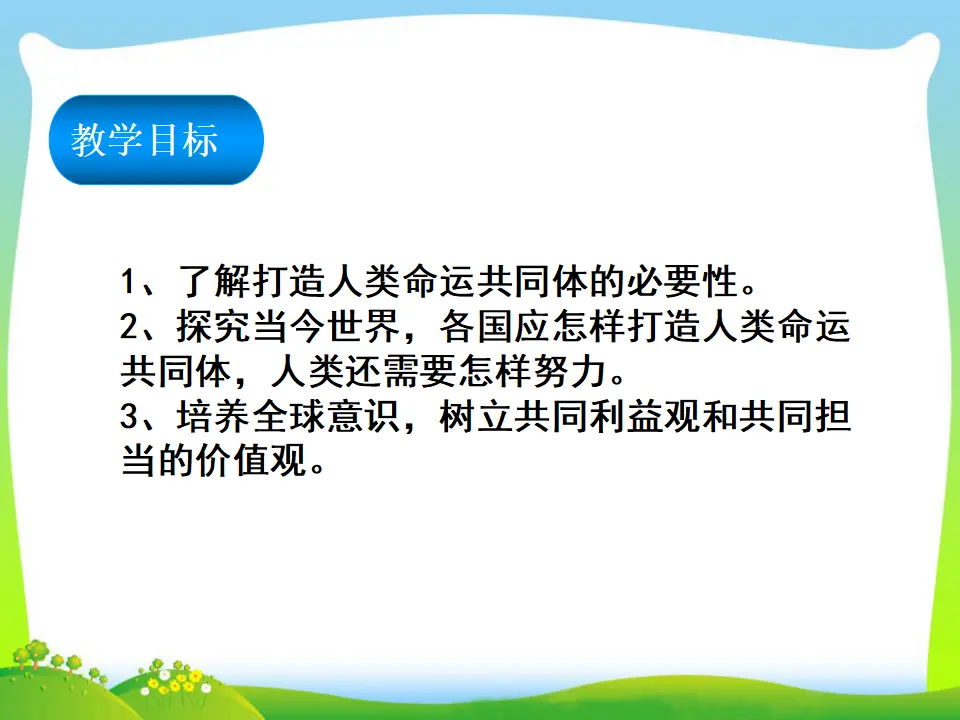 教学目标

1、了解打造人类命运共同体的必要性。

2、探究当今世界，各国应怎样打造人类命运共同体，人类还需要怎样努力。

3、培养全球意识，树立共同利益观和共同担当的价值观。